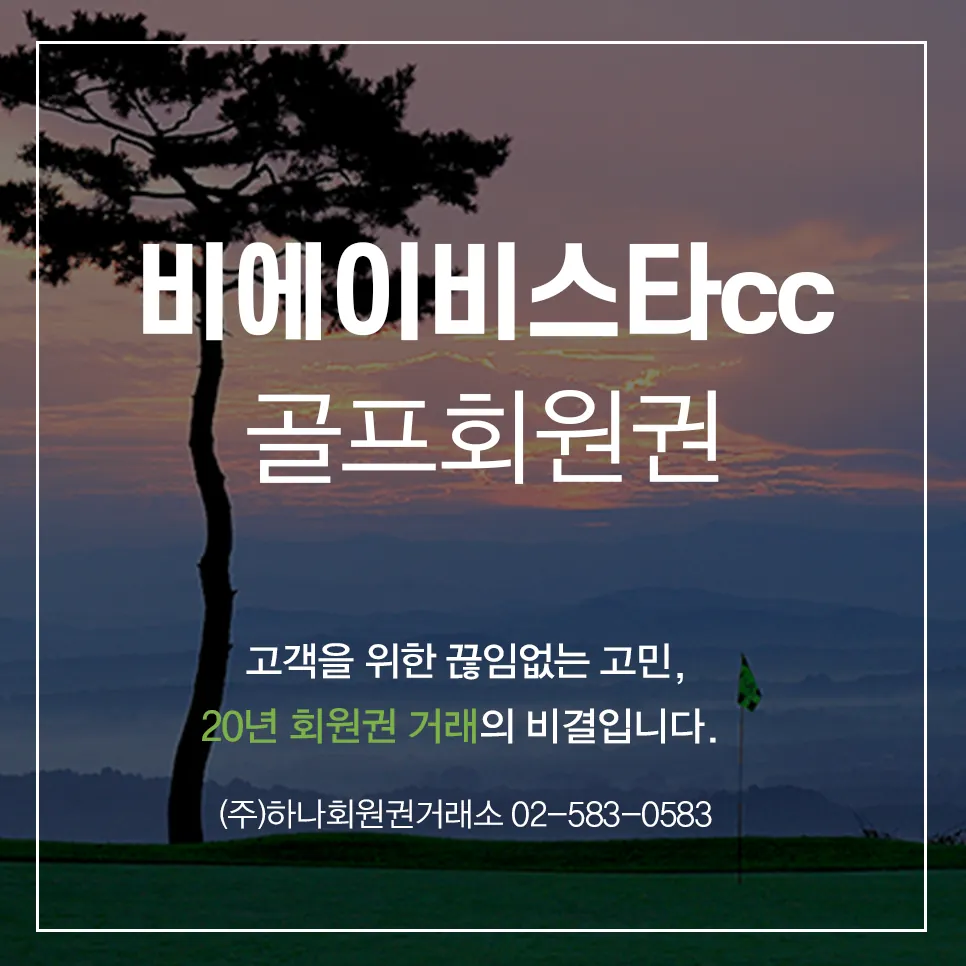 비에이비스타cc
골프회원권

고객을 위한 끊임없는 고민,
20년 회원권 거래의 비결입니다.

(주)하나회원권거래소 02-583-0583